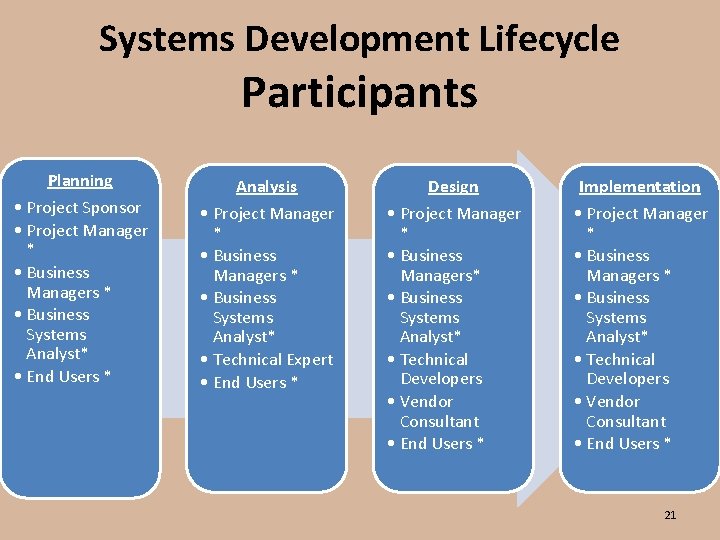 Systems Development Lifecycle
Participants

Planning
• Project Sponsor
• Project Manager *
• Business Managers *
• Business Systems Analyst*
• End Users *

Analysis
• Project Manager *
• Business Managers *
• Business Systems Analyst*
• Technical Expert
• End Users *

Design
• Project Manager *
• Business Managers*
• Business Systems Analyst*
• Technical Developers
• Vendor Consultant
• End Users *

Implementation
• Project Manager *
• Business Managers *
• Business Systems Analyst*
• Technical Developers
• Vendor Consultant
• End Users *

21